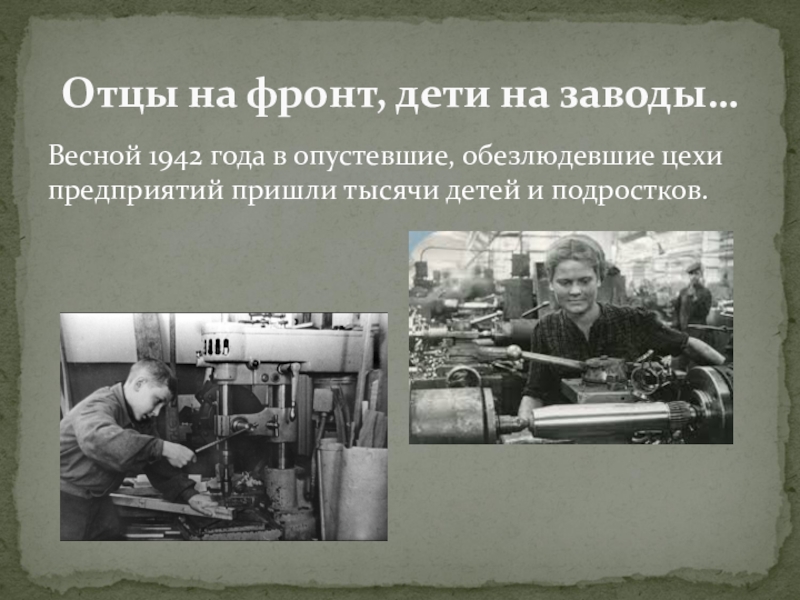 Отцы на фронт, дети на заводы…

Весной 1942 года в опустевшие, обезлюдевшие цехи предприятий пришли тысячи детей и подростков.